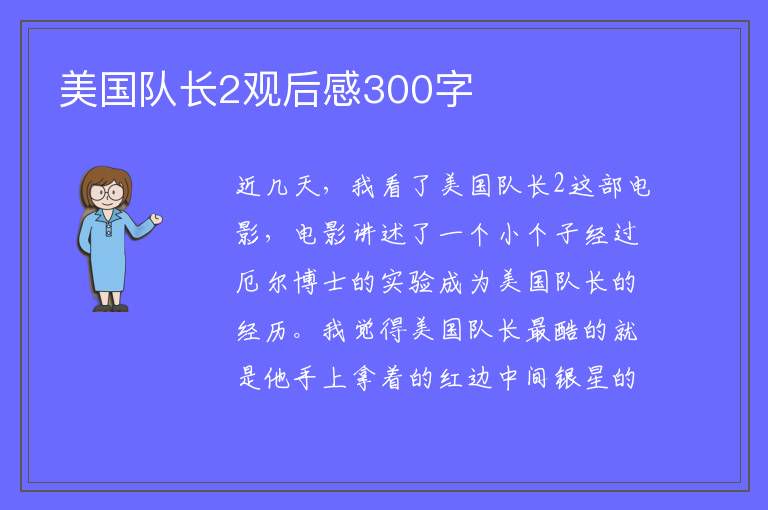 美国队长2观后感300字

近几天，我看了美国队长2这部电影，电影讲述了一个小个子经过厄尔博士的实验成为美国队长的经历。我觉得美国队长最酷的就是他手上拿着的红边中间银星的